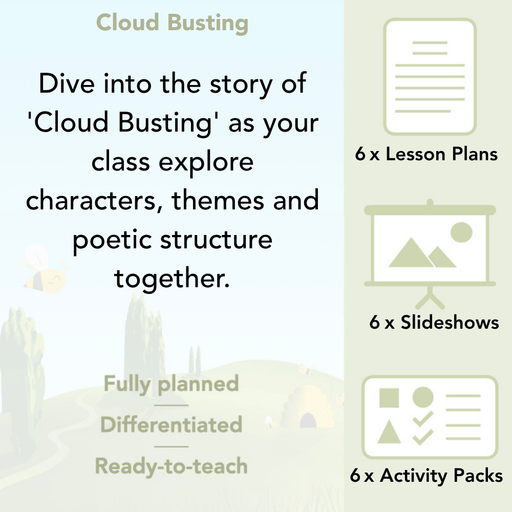 Cloud Busting

Dive into the story of 'Cloud Busting' as your class explore characters, themes and poetic structure together.

Fully planned

Differentiated

Ready-to-teach

6 x Lesson Plans

6 x Slideshows

6 x Activity Packs